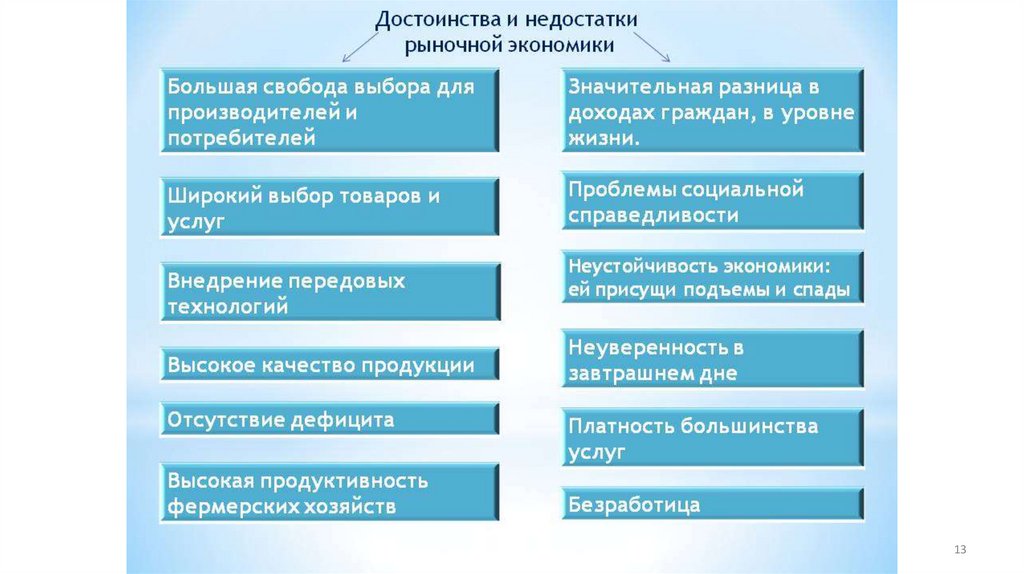 Достоинства и недостатки рыночной экономики

Большая свобода выбора для производителей и потребителей

Широкий выбор товаров и услуг

Внедрение передовых технологий

Высокое качество продукции

Отсутствие дефицита

Высокая продуктивность фермерских хозяйств

Значительная разница в доходах граждан, в уровне жизни.

Проблемы социальной справедливости

Неустойчивость экономики: ей присущи подъемы и спады

Неуверенность в завтрашнем дне

Платность большинства услуг

Безработица

13